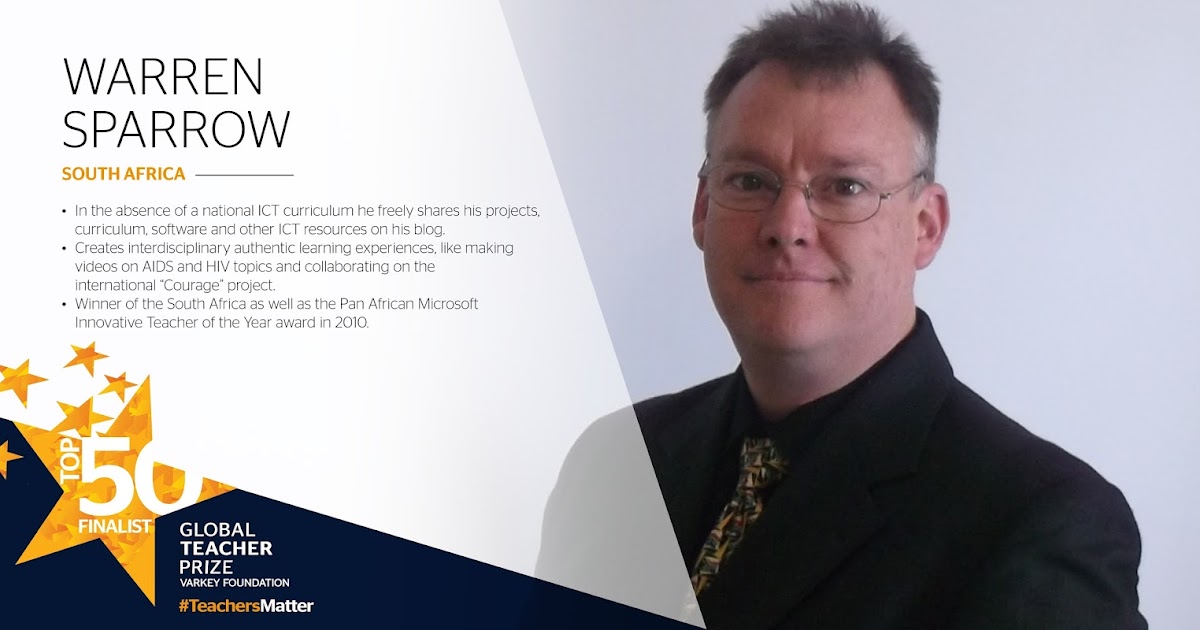 WARREN SPARROW

SOUTH AFRICA

• In the absence of a national ICT curriculum he freely shares his projects, curriculum, software and other ICT resources on his blog.
• Creates interdisciplinary authentic learning experiences, like making videos on AIDS and HIV topics and collaborating on the international "Courage" project.
• Winner of the South Africa as well as the Pan African Microsoft Innovative Teacher of the Year award in 2010.

TOP 50 FINALIST

GLOBAL TEACHER PRIZE
VARKEY FOUNDATION

#TeachersMatter